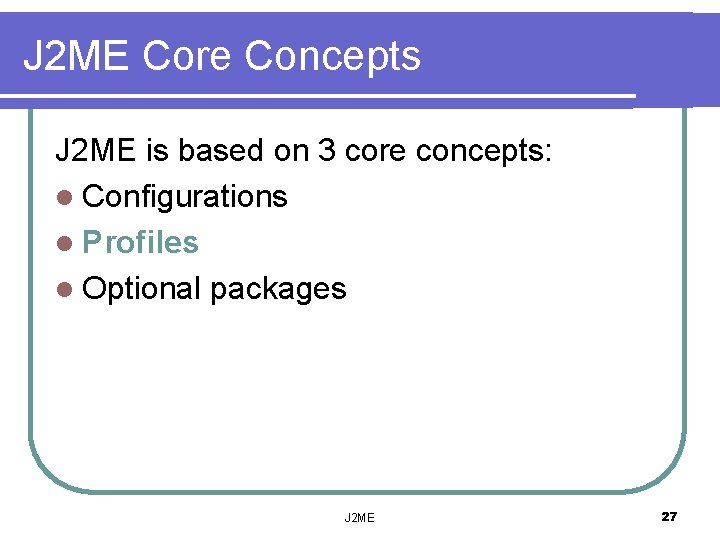 J2ME Core Concepts

J2ME is based on 3 core concepts:

- Configurations
- Profiles
- Optional packages

J2ME

27